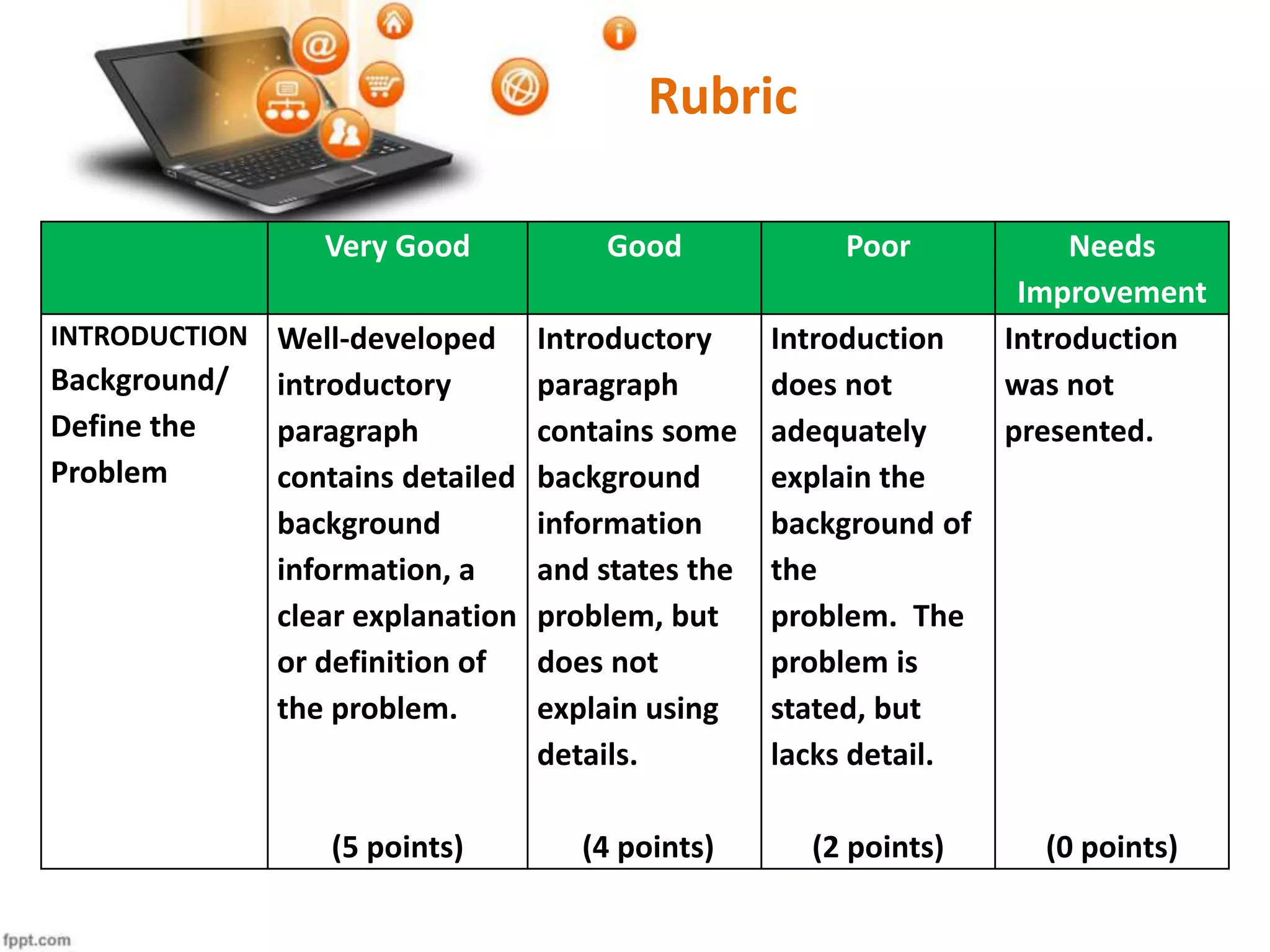 Rubric

| | Very Good | Good | Poor | Needs Improvement |
|---|---|---|---|---|
| INTRODUCTION Background/ Define the Problem | Well-developed introductory paragraph contains detailed background information, a clear explanation or definition of the problem. (5 points) | Introductory paragraph contains some background information and states the problem, but does not explain using details. (4 points) | Introduction does not adequately explain the background of the problem. The problem is stated, but lacks detail. (2 points) | Introduction was not presented. (0 points) |

fppt.com